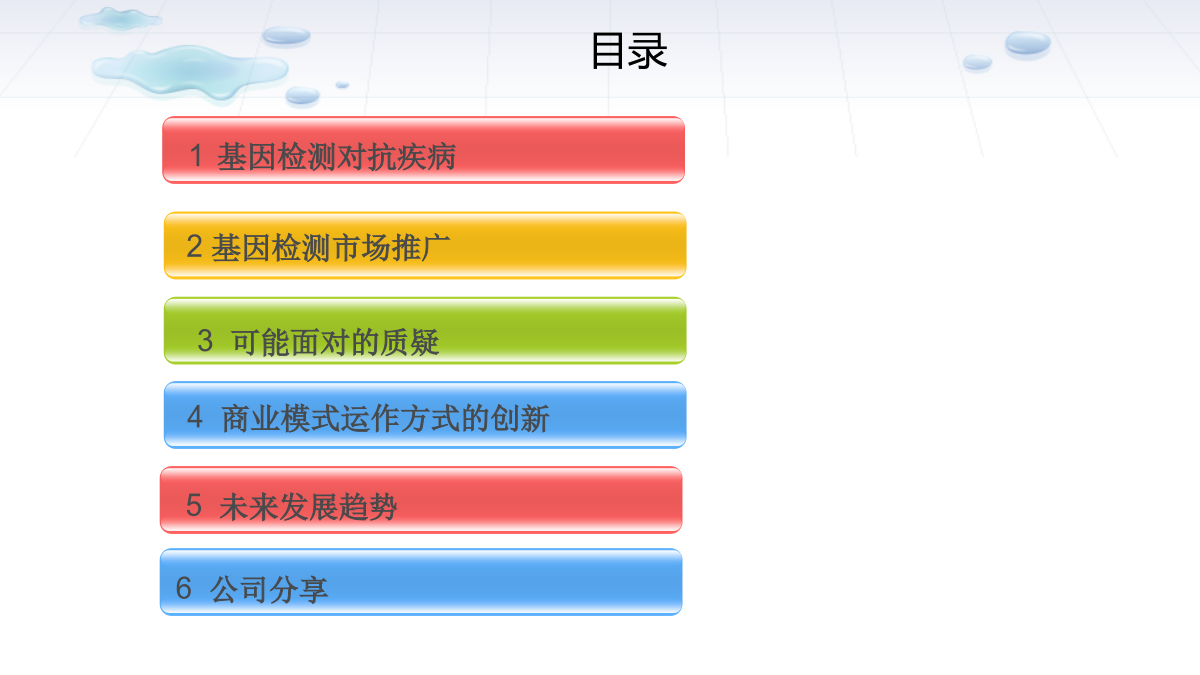 目录

1 基因检测对抗疾病

2 基因检测市场推广

3 可能面对的质疑

4 商业模式运作方式的创新

5 未来发展趋势

6 公司分享